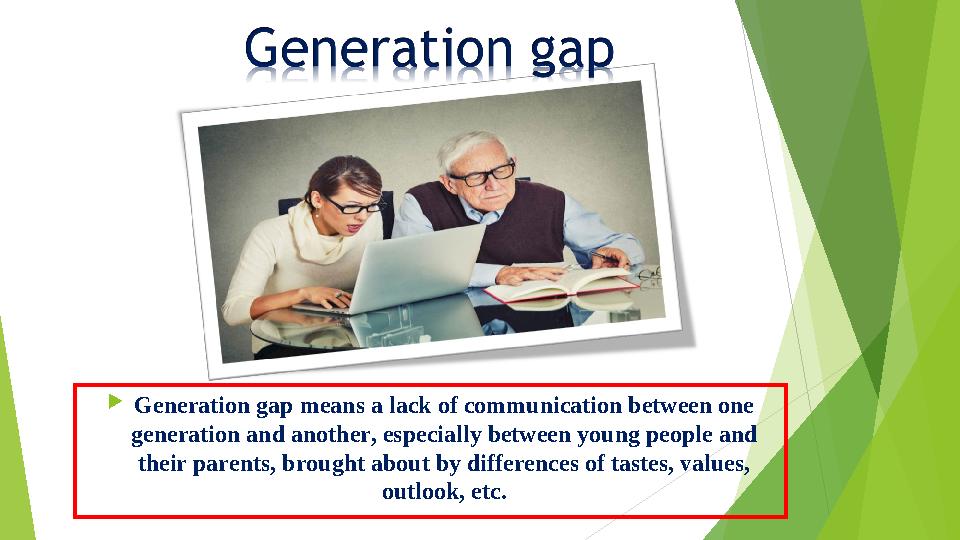 Generation gap

Generation gap means a lack of communication between one generation and another, especially between young people and their parents, brought about by differences of tastes, values, outlook, etc.